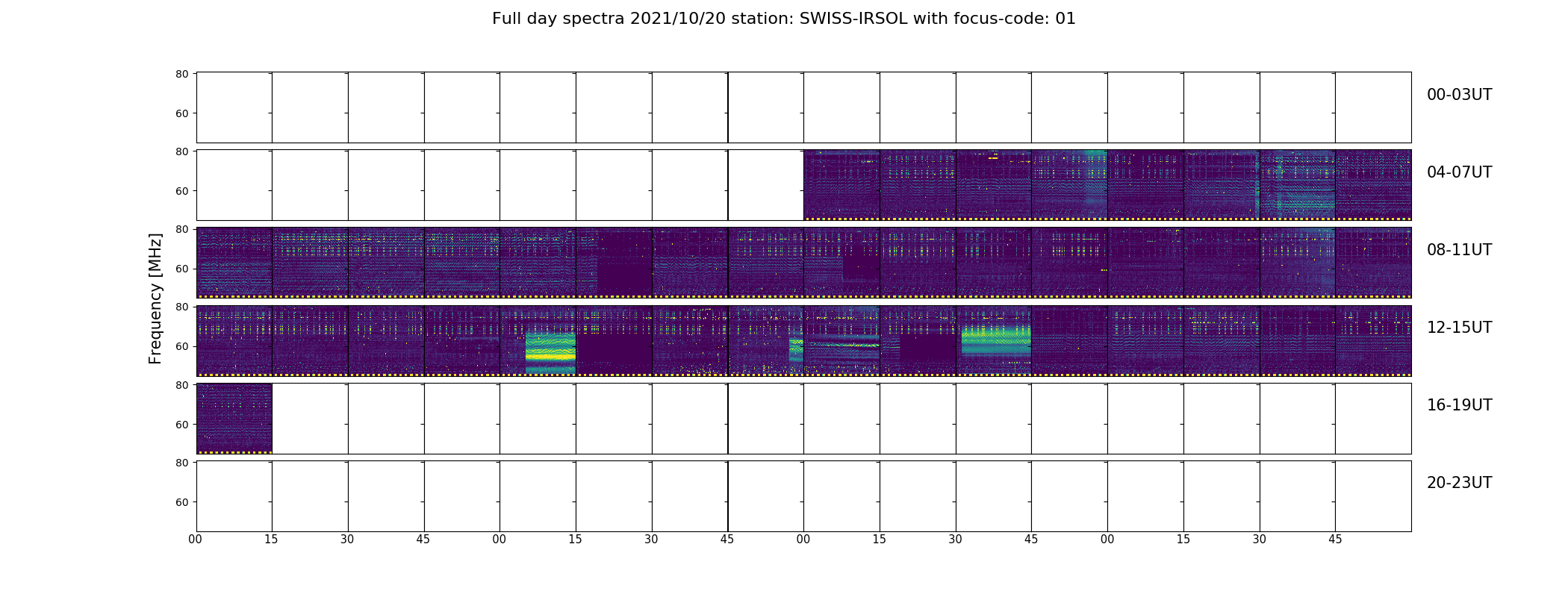 Full day spectra 2021/10/20 station: SWISS-IRSOL with focus-code: 01

Frequency [MHz]

80
60
00-03UT

80
60
04-07UT

80
60
08-11UT

80
60
12-15UT

80
60
16-19UT

80
60
20-23UT

00 15 30 45 00 15 30 45 00 15 30 45 00 15 30 45